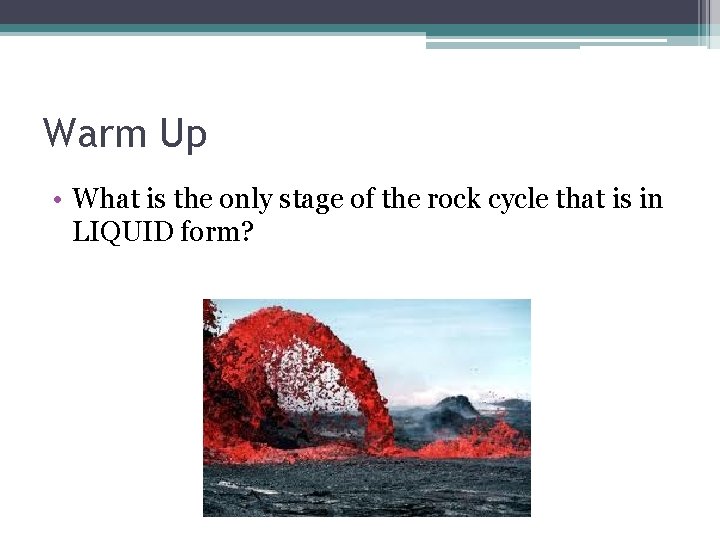 Warm Up

• What is the only stage of the rock cycle that is in LIQUID form?